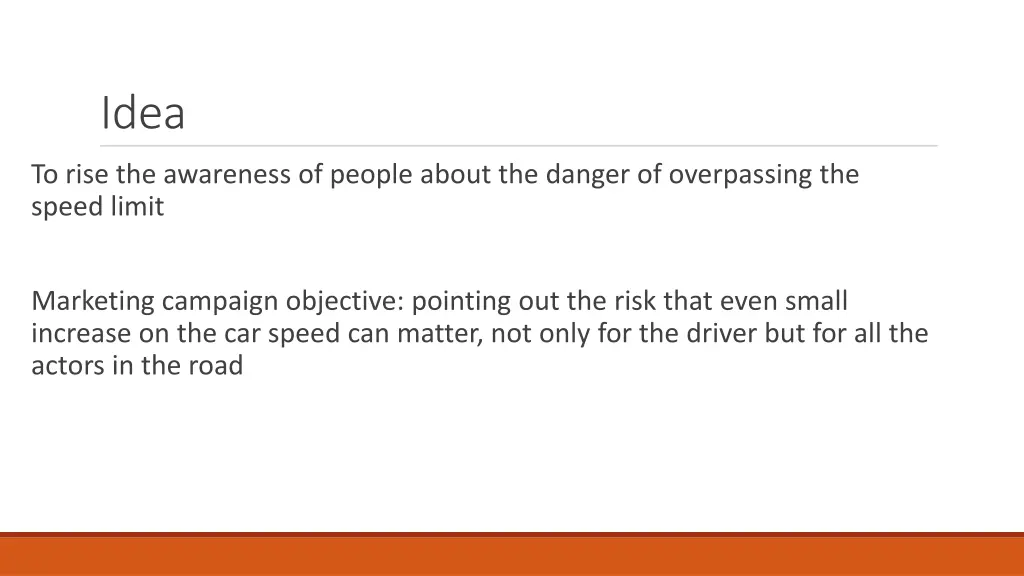 Idea

To rise the awareness of people about the danger of overpassing the speed limit

Marketing campaign objective: pointing out the risk that even small increase on the car speed can matter, not only for the driver but for all the actors in the road